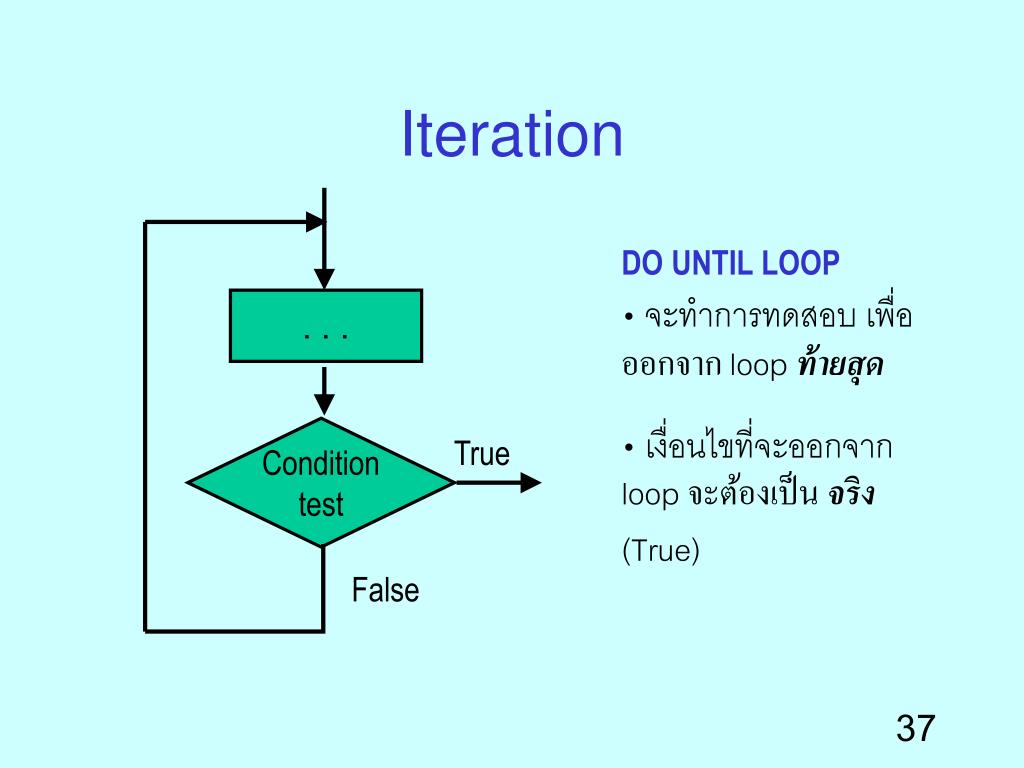 Iteration

. . .

Condition test

True

False

DO UNTIL LOOP

• จะทำการทดสอบ เพื่อออกจาก loop ท้ายสุด

• เงื่อนไขที่จะออกจาก loop จะต้องเป็น จริง (True)

37